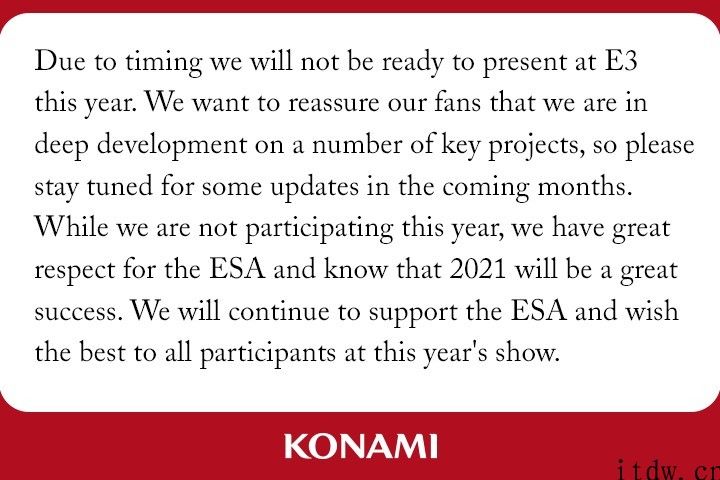 Due to timing we will not be ready to present at E3 this year. We want to reassure our fans that we are in deep development on a number of key projects, so please stay tuned for some updates in the coming months. While we are not participating this year, we have great respect for the ESA and know that 2021 will be a great success. We will continue to support the ESA and wish the best to all participants at this year's show.

KONAMI

itdw.cn